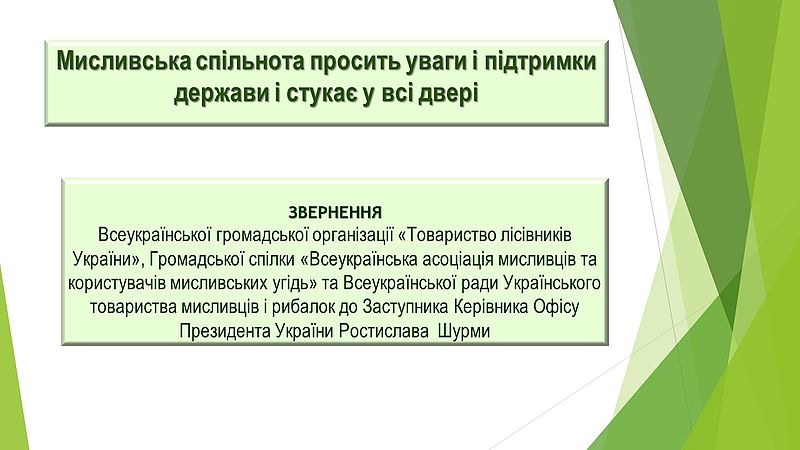 Мисливська спільнота просить уваги і підтримки держави і стукає у всі двері

ЗВЕРНЕННЯ
Всеукраїнської громадської організації «Товариство лісівників України», Громадської спілки «Всеукраїнська асоціація мисливців та користувачів мисливських угідь» та Всеукраїнської ради Українського товариства мисливців і рибалок до Заступника Керівника Офісу Президента України Ростислава Шурми